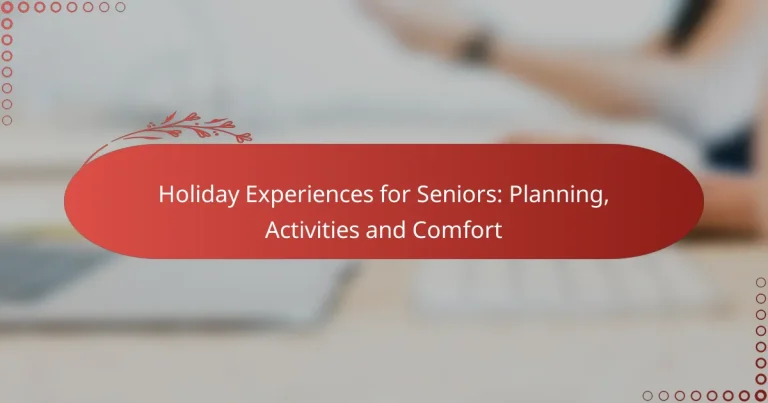 Holiday Experiences for Seniors: Planning, Activities and Comfort